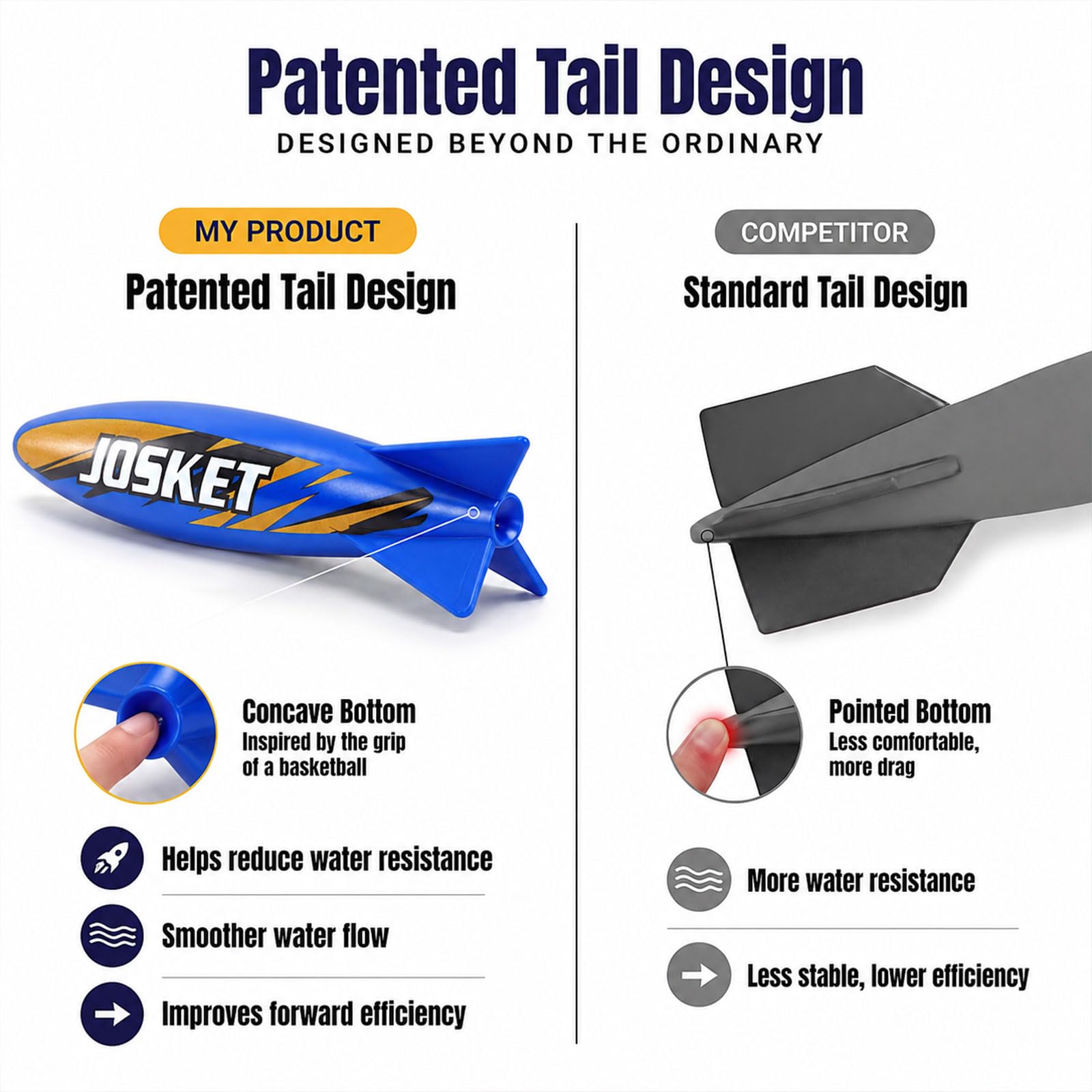 Patented Tail Design
DESIGNED BEYOND THE ORDINARY

MY PRODUCT
Patented Tail Design

JOSKET

Concave Bottom
Inspired by the grip of a basketball

Helps reduce water resistance

Smoother water flow

Improves forward efficiency

COMPETITOR
Standard Tail Design

Pointed Bottom
Less comfortable, more drag

More water resistance

Less stable, lower efficiency